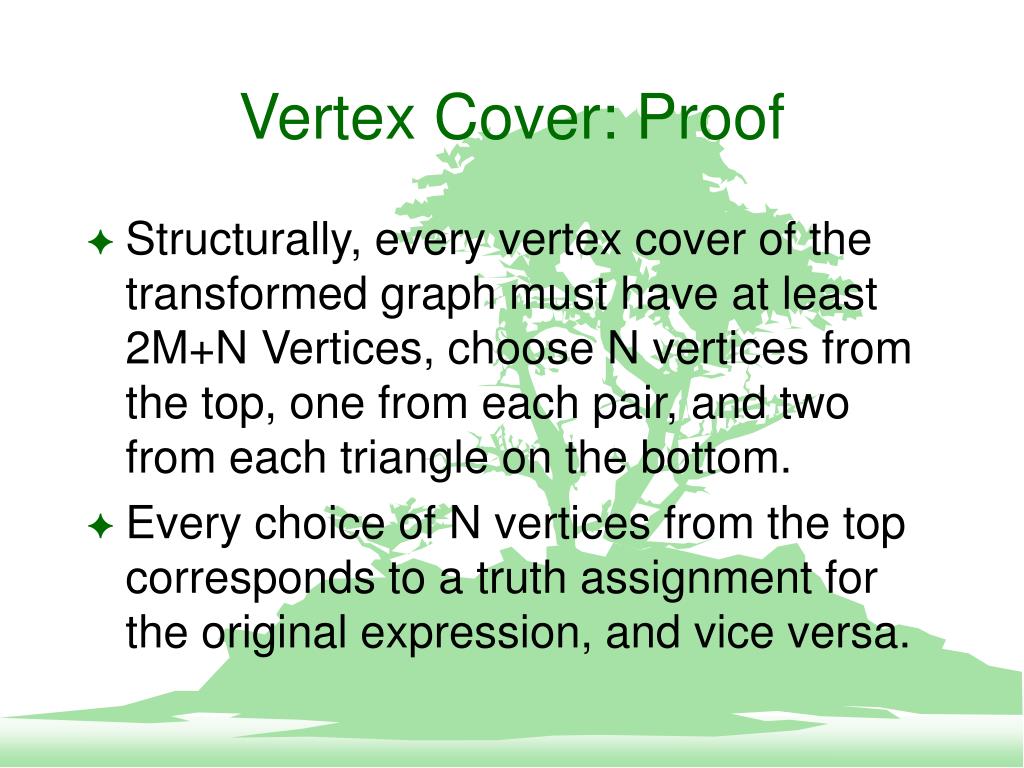 Vertex Cover: Proof

✦ Structurally, every vertex cover of the transformed graph must have at least 2M+N Vertices, choose N vertices from the top, one from each pair, and two from each triangle on the bottom.

✦ Every choice of N vertices from the top corresponds to a truth assignment for the original expression, and vice versa.